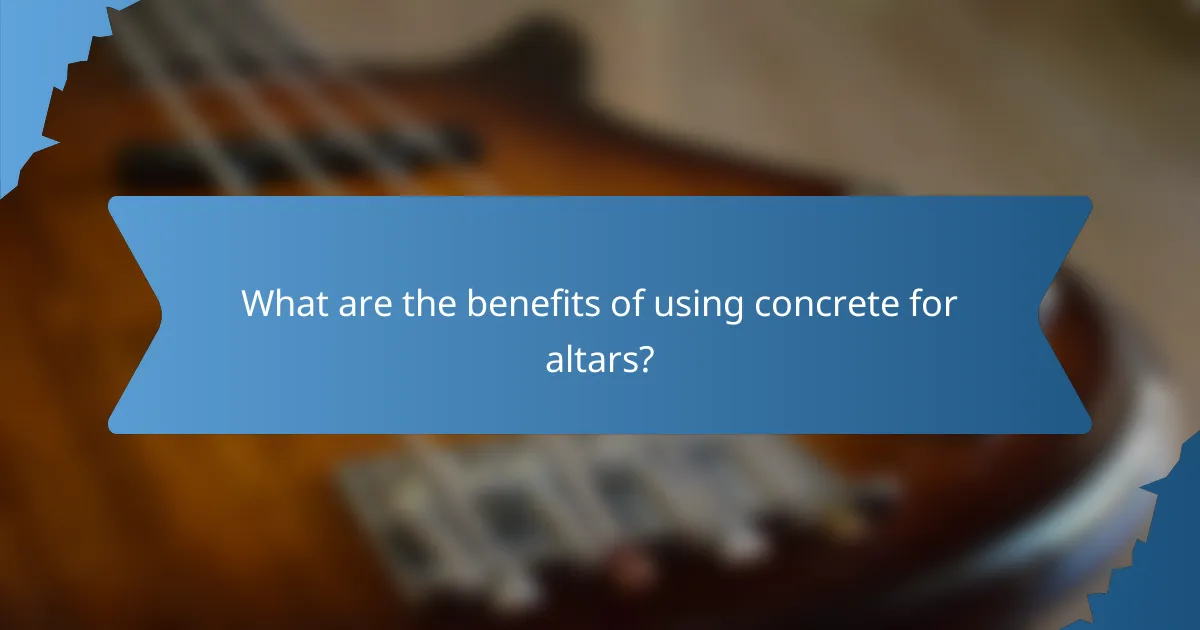 What are the benefits of using concrete for altars?